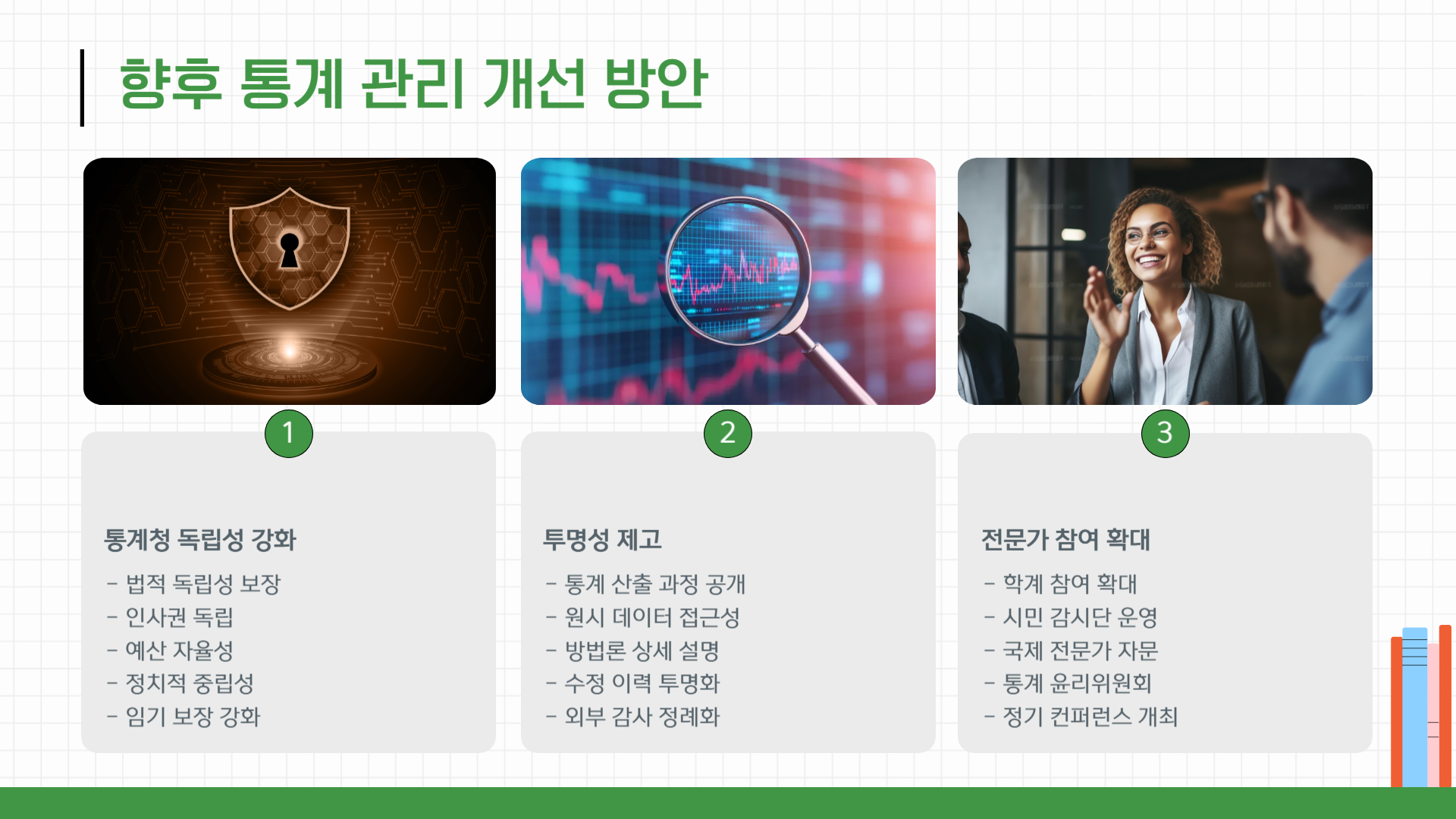 향후 통계 관리 개선 방안

1

통계청 독립성 강화

- 법적 독립성 보장
- 인사권 독립
- 예산 자율성
- 정치적 중립성
- 임기 보장 강화

2

투명성 제고

- 통계 산출 과정 공개
- 원시 데이터 접근성
- 방법론 상세 설명
- 수정 이력 투명화
- 외부 감사 정례화

3

전문가 참여 확대

- 학계 참여 확대
- 시민 감시단 운영
- 국제 전문가 자문
- 통계 윤리위원회
- 정기 컨퍼런스 개최